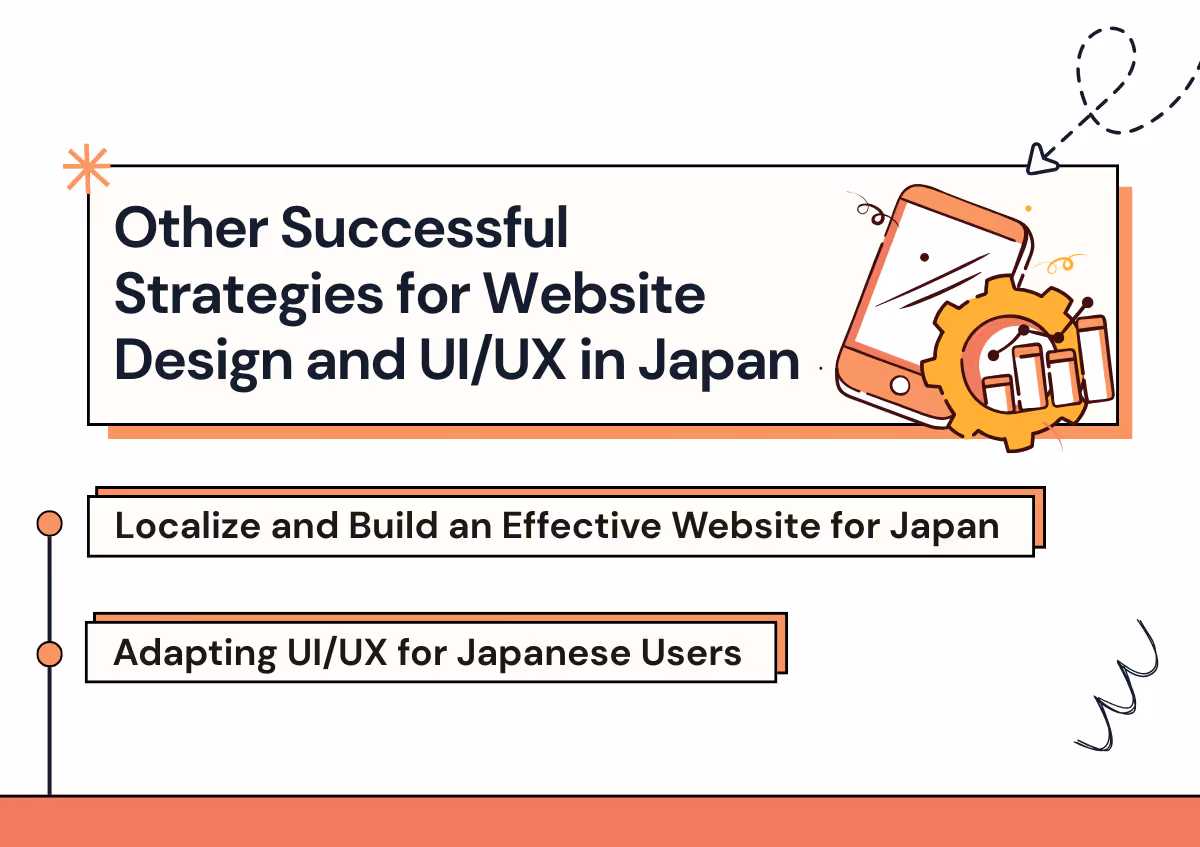 Other Successful Strategies for Website Design and UI/UX in Japan

Localize and Build an Effective Website for Japan

Adapting UI/UX for Japanese Users